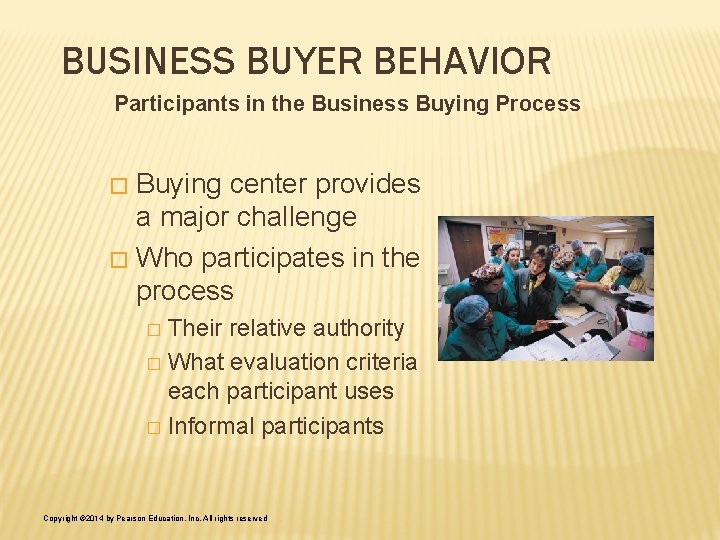 BUSINESS BUYER BEHAVIOR

Participants in the Business Buying Process

□ Buying center provides a major challenge
□ Who participates in the process
□ Their relative authority
□ What evaluation criteria each participant uses
□ Informal participants

Copyright ©2014 by Pearson Education, Inc. All rights reserved